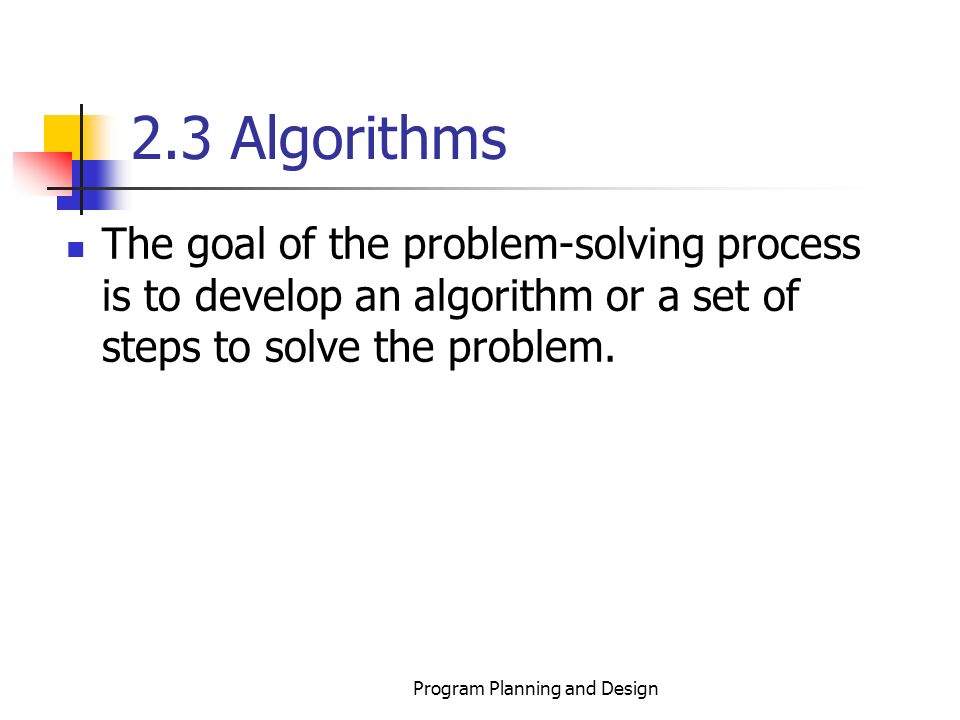 2.3 Algorithms

The goal of the problem-solving process is to develop an algorithm or a set of steps to solve the problem.

Program Planning and Design